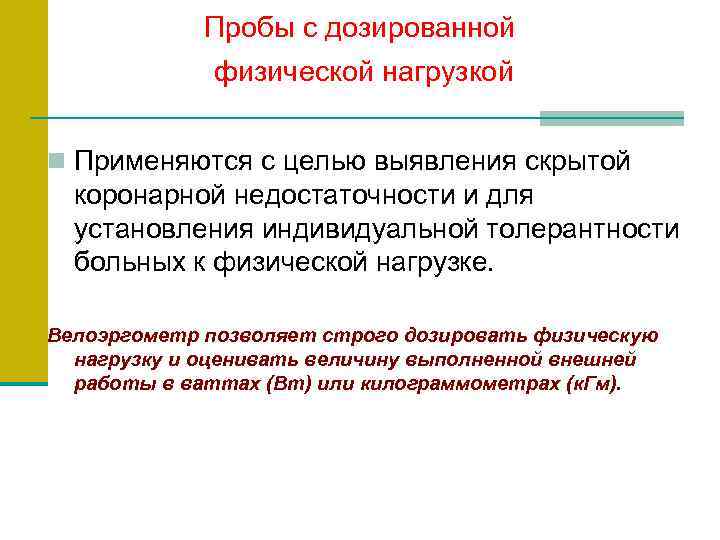 Пробы с дозированной физической нагрузкой

Применяются с целью выявления скрытой коронарной недостаточности и для установления индивидуальной толерантности больных к физической нагрузке.

Велоэргометр позволяет строго дозировать физическую нагрузку и оценивать величину выполненной внешней работы в ваттах (Вт) или килограммометрах (кГм).